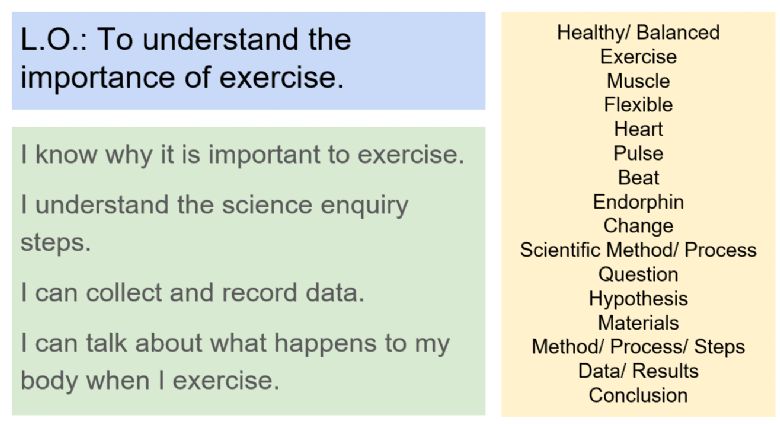 L.O.: To understand the importance of exercise.

I know why it is important to exercise.

I understand the science enquiry steps.

I can collect and record data.

I can talk about what happens to my body when I exercise.

Healthy/ Balanced
Exercise
Muscle
Flexible
Heart
Pulse
Beat
Endorphin
Change
Scientific Method/ Process
Question
Hypothesis
Materials
Method/ Process/ Steps
Data/ Results
Conclusion